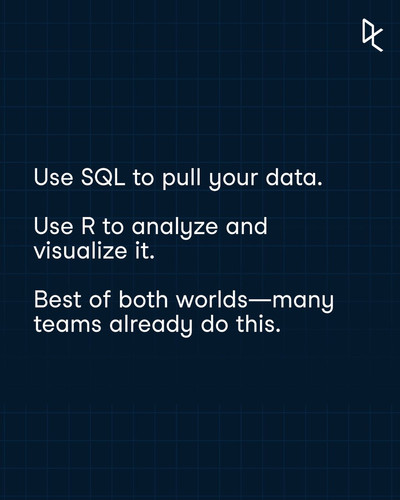 Use SQL to pull your data.

Use R to analyze and visualize it.

Best of both worlds—many teams already do this.